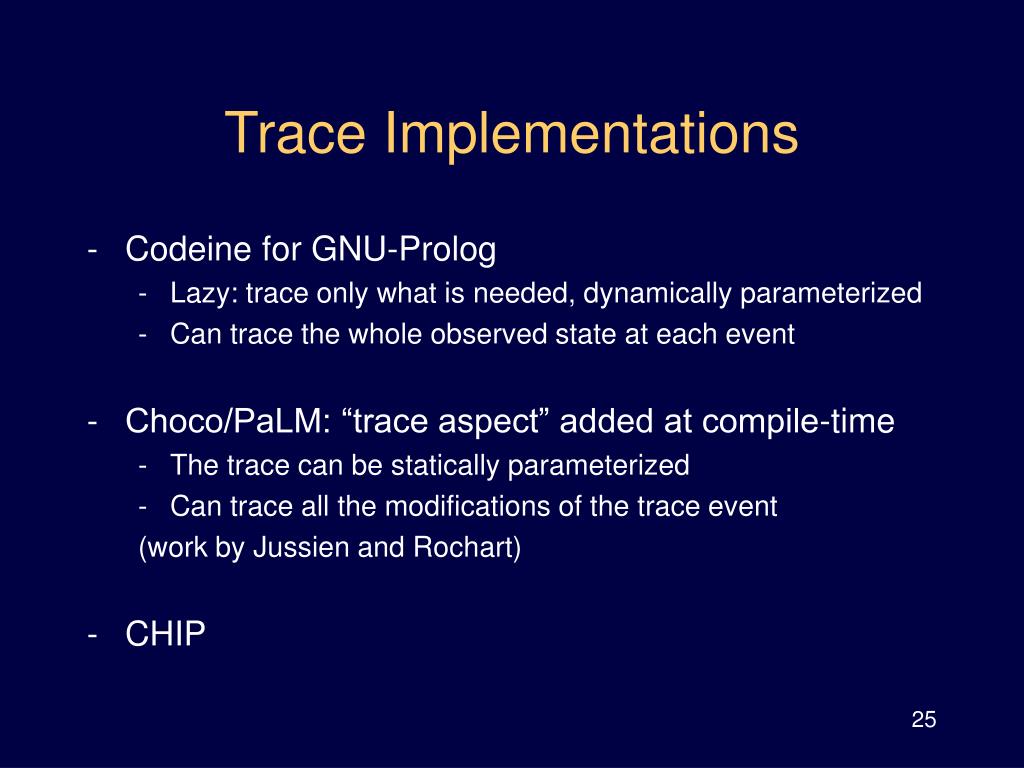 Trace Implementations

- Codeine for GNU-Prolog
  - Lazy: trace only what is needed, dynamically parameterized
  - Can trace the whole observed state at each event

- Choco/PaLM: “trace aspect” added at compile-time
  - The trace can be statically parameterized
  - Can trace all the modifications of the trace event
  (work by Jussien and Rochart)

- CHIP

25